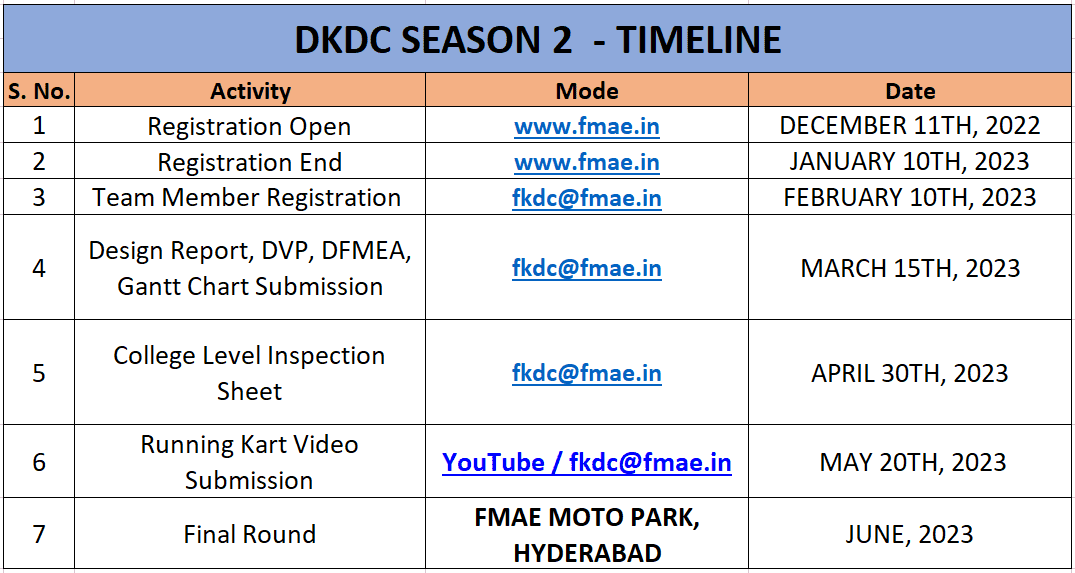 DKDC SEASON 2 - TIMELINE

| S. No. | Activity | Mode | Date |
|---|---|---|---|
| 1 | Registration Open | www.fmae.in | DECEMBER 11TH, 2022 |
| 2 | Registration End | www.fmae.in | JANUARY 10TH, 2023 |
| 3 | Team Member Registration | fkdc@fmae.in | FEBRUARY 10TH, 2023 |
| 4 | Design Report, DVP, DFMEA, Gantt Chart Submission | fkdc@fmae.in | MARCH 15TH, 2023 |
| 5 | College Level Inspection Sheet | fkdc@fmae.in | APRIL 30TH, 2023 |
| 6 | Running Kart Video Submission | YouTube / fkdc@fmae.in | MAY 20TH, 2023 |
| 7 | Final Round | FMAE MOTO PARK, HYDERABAD | JUNE, 2023 |